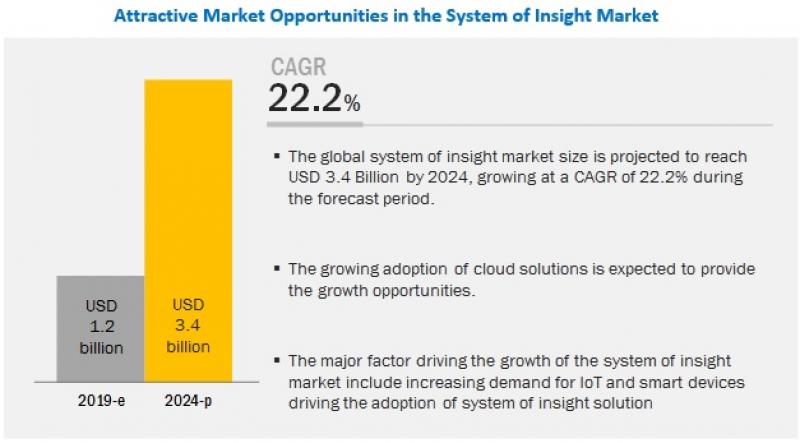 Attractive Market Opportunities in the System of Insight Market

USD 1.2 billion

USD 3.4 billion

2019-e

2024-p

CAGR
22.2%

▪ The global system of insight market size is projected to reach USD 3.4 Billion by 2024, growing at a CAGR of 22.2% during the forecast period.

▪ The growing adoption of cloud solutions is expected to provide the growth opportunities.

▪ The major factor driving the growth of the system of insight market include increasing demand for IoT and smart devices driving the adoption of system of insight solution